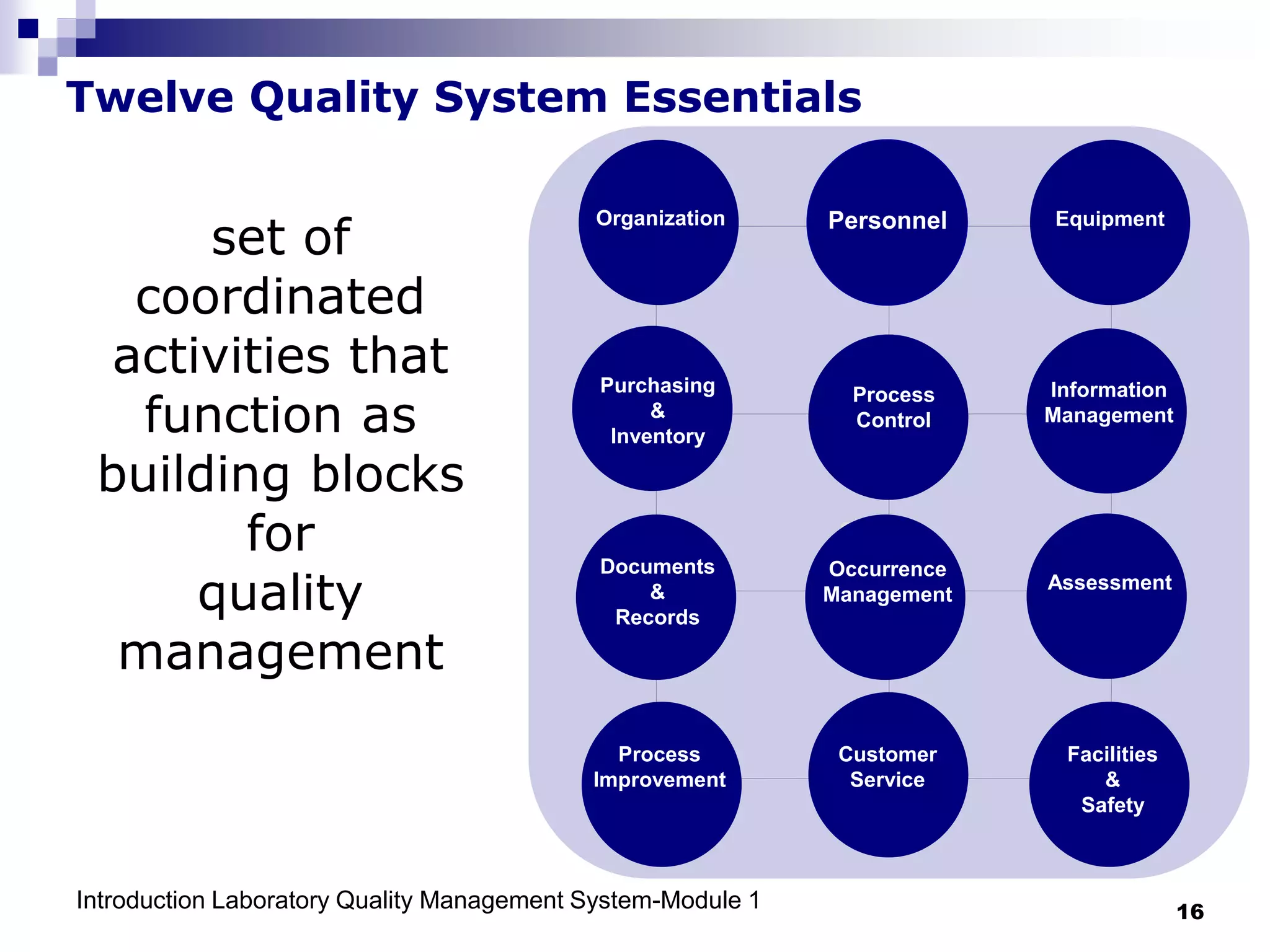 Twelve Quality System Essentials

set of coordinated activities that function as building blocks for quality management

Organization

Personnel

Equipment

Purchasing & Inventory

Process Control

Information Management

Documents & Records

Occurrence Management

Assessment

Process Improvement

Customer Service

Facilities & Safety

Introduction Laboratory Quality Management System-Module 1

16